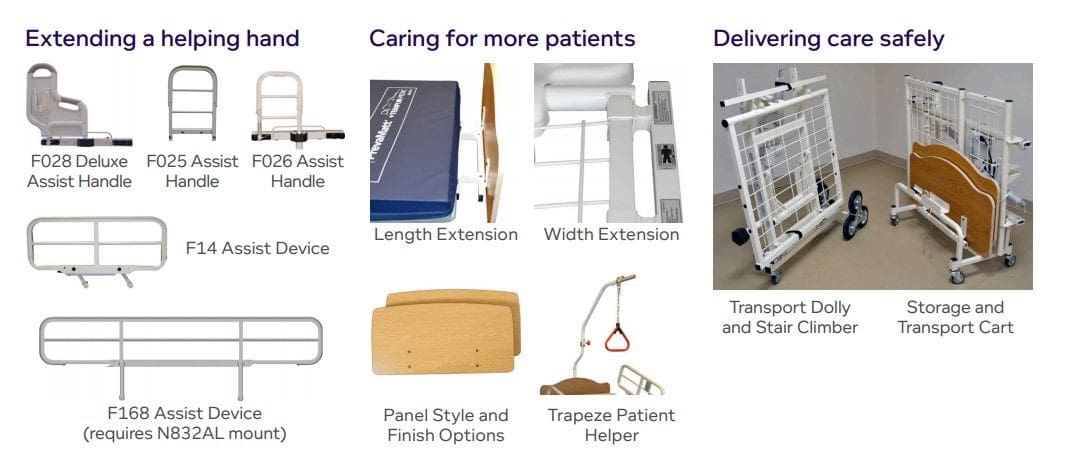 Extending a helping hand

F028 Deluxe Assist Handle

F025 Assist Handle

F026 Assist Handle

F14 Assist Device

F168 Assist Device (requires N832AL mount)

Caring for more patients

Length Extension

Width Extension

Panel Style and Finish Options

Trapeze Patient Helper

Delivering care safely

Transport Dolly and Stair Climber

Storage and Transport Cart